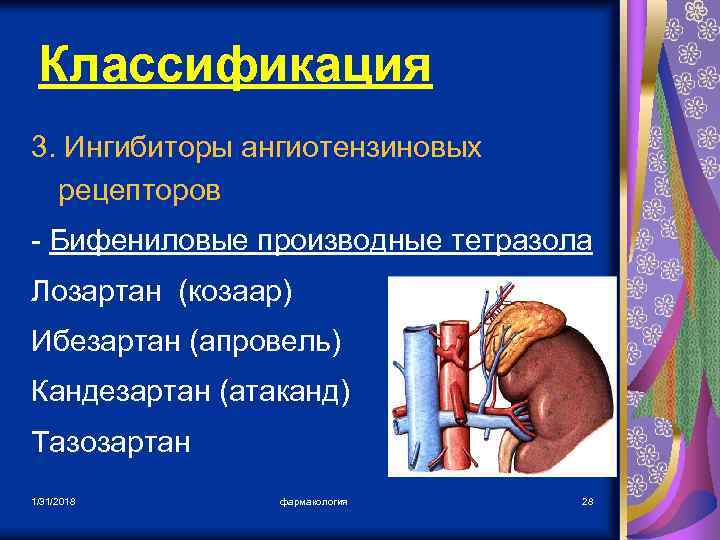 Классификация

3. Ингибиторы ангиотензиновых рецепторов

- Бифениловые производные тетразола

Лозартан (козаар)

Ибезартан (апровель)

Кандезартан (атаканд)

Тазозартан

1/31/2018

фармакология

28